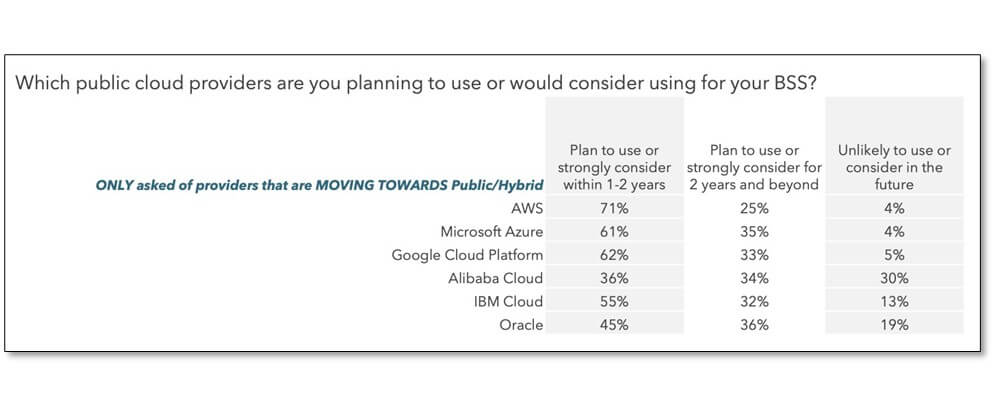 Which public cloud providers are you planning to use or would consider using for your BSS?

| ONLY asked of providers that are MOVING TOWARDS Public/Hybrid | Plan to use or strongly consider within 1-2 years | Plan to use or strongly consider for 2 years and beyond | Unlikely to use or consider in the future |
|---|---|---|---|
| AWS | 71% | 25% | 4% |
| Microsoft Azure | 61% | 35% | 4% |
| Google Cloud Platform | 62% | 33% | 5% |
| Alibaba Cloud | 36% | 34% | 30% |
| IBM Cloud | 55% | 32% | 13% |
| Oracle | 45% | 36% | 19% |